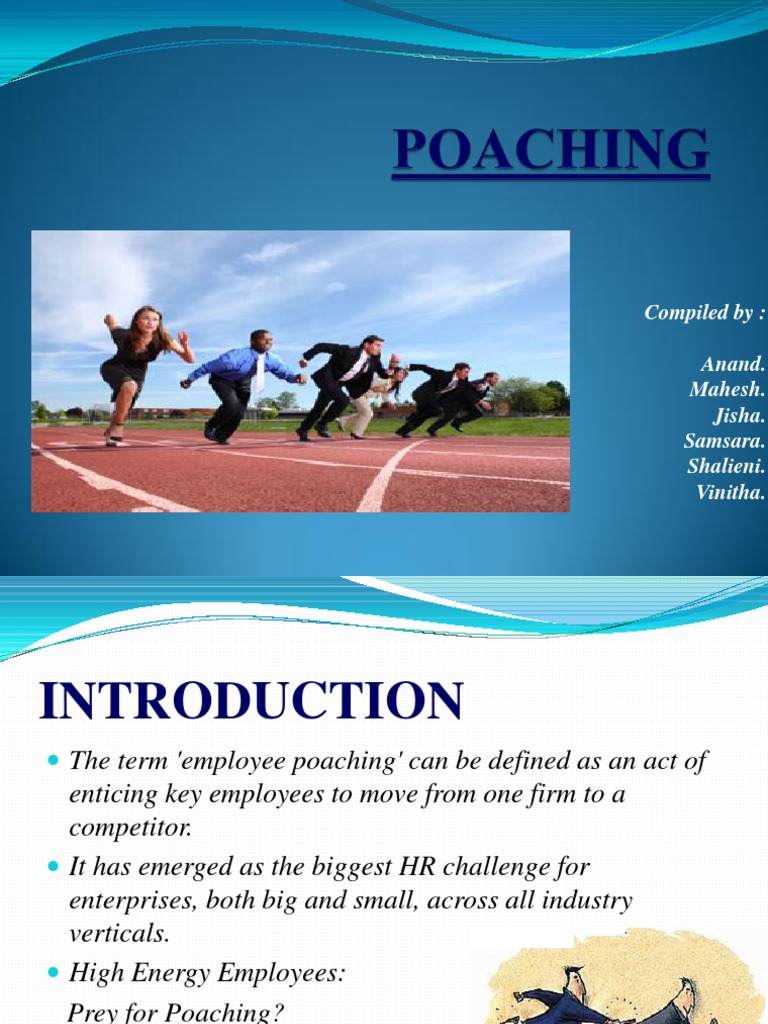 POACHING

Compiled by :

Anand.
Mahesh.
Jisha.
Samsara.
Shalieni.
Vinitha.

INTRODUCTION

- The term 'employee poaching' can be defined as an act of enticing key employees to move from one firm to a competitor.
- It has emerged as the biggest HR challenge for enterprises, both big and small, across all industry verticals.
- High Energy Employees:
Prey for Poaching?